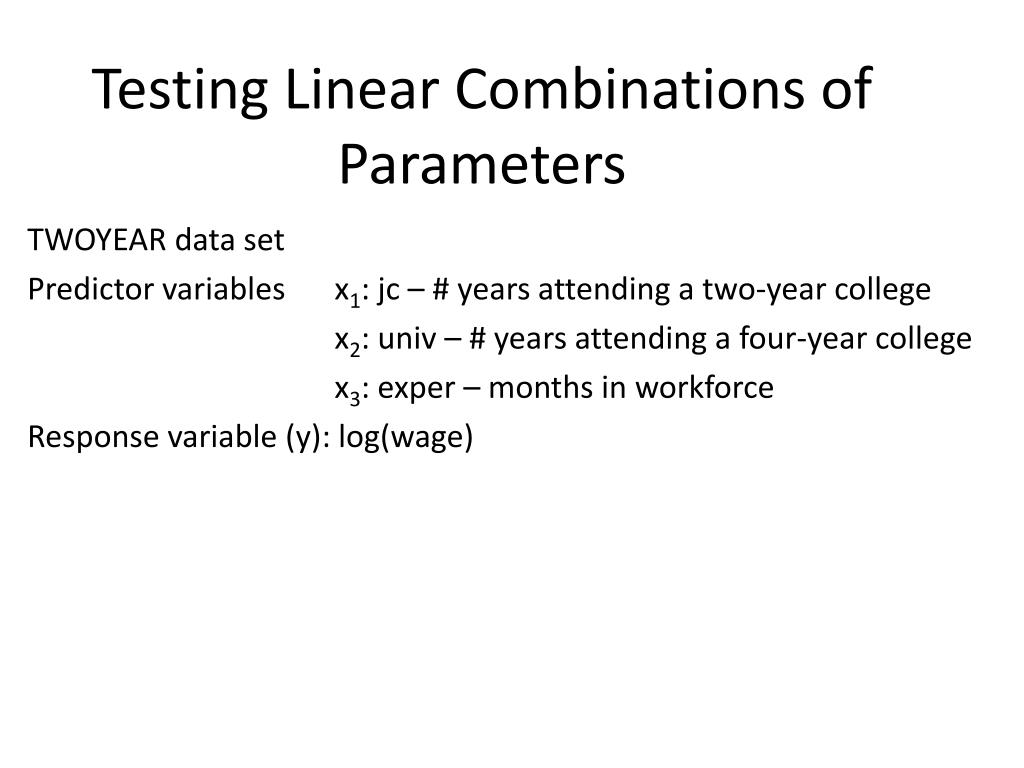 Testing Linear Combinations of Parameters

TWOYEAR data set

Predictor variables $x_1$: jc – # years attending a two-year college

$x_2$: univ – # years attending a four-year college

$x_3$: exper – months in workforce

Response variable (y): log(wage)